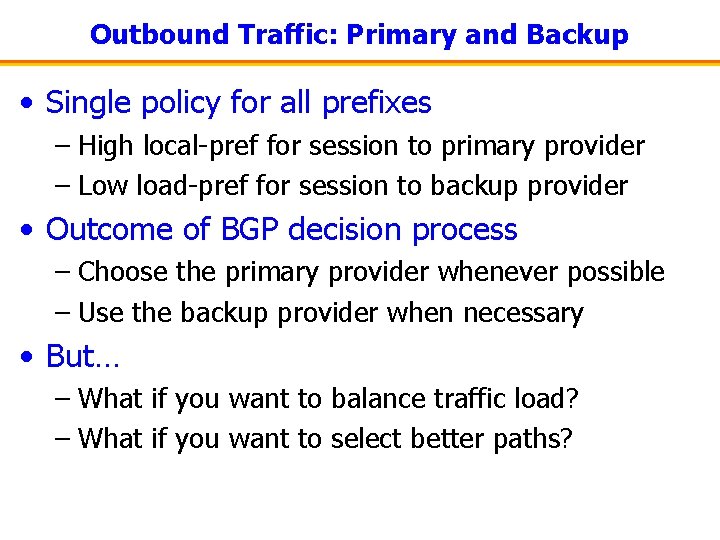 Outbound Traffic: Primary and Backup

• Single policy for all prefixes
– High local-pref for session to primary provider
– Low load-pref for session to backup provider

• Outcome of BGP decision process
– Choose the primary provider whenever possible
– Use the backup provider when necessary

• But…
– What if you want to balance traffic load?
– What if you want to select better paths?